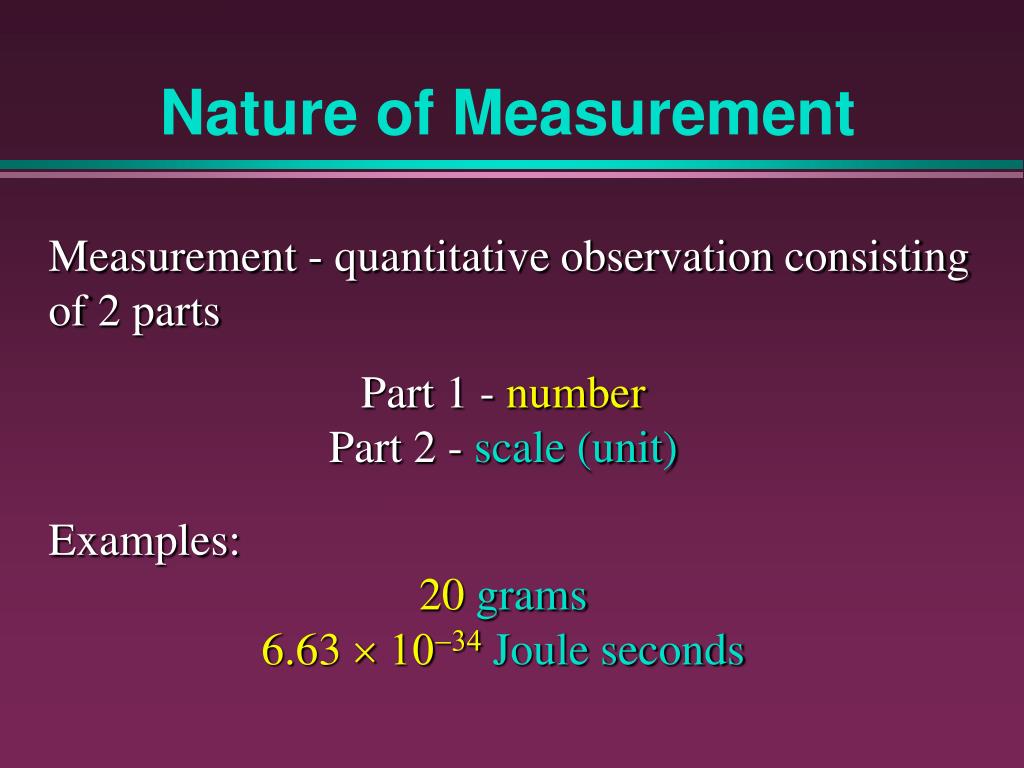 Nature of Measurement

Measurement - quantitative observation consisting of 2 parts

Part 1 - number
Part 2 - scale (unit)

Examples:
20 grams
$6.63 \times 10^{-34}$ Joule seconds